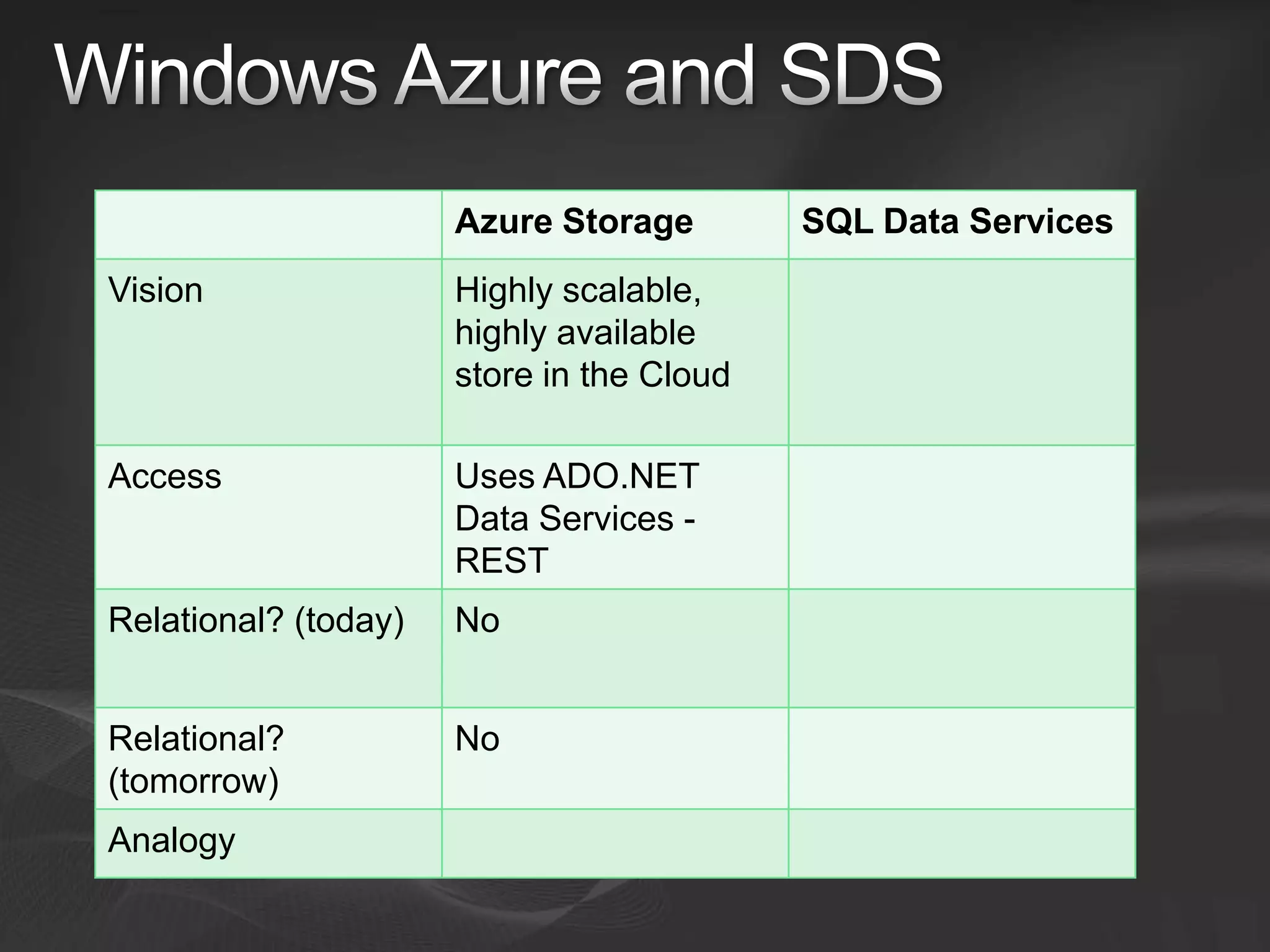 Windows Azure and SDS

| | Azure Storage | SQL Data Services |
|---|---|---|
| Vision | Highly scalable, highly available store in the Cloud | |
| Access | Uses ADO.NET Data Services - REST | |
| Relational? (today) | No | |
| Relational? (tomorrow) | No | |
| Analogy | | |